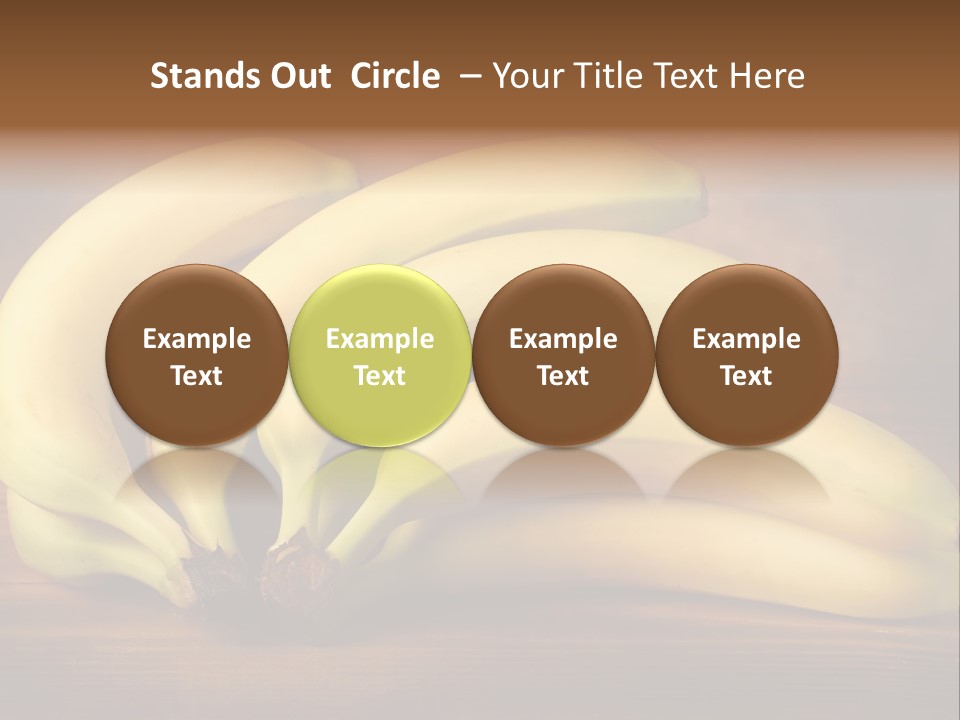 Stands Out Circle – Your Title Text Here

Example Text

Example Text

Example Text

Example Text